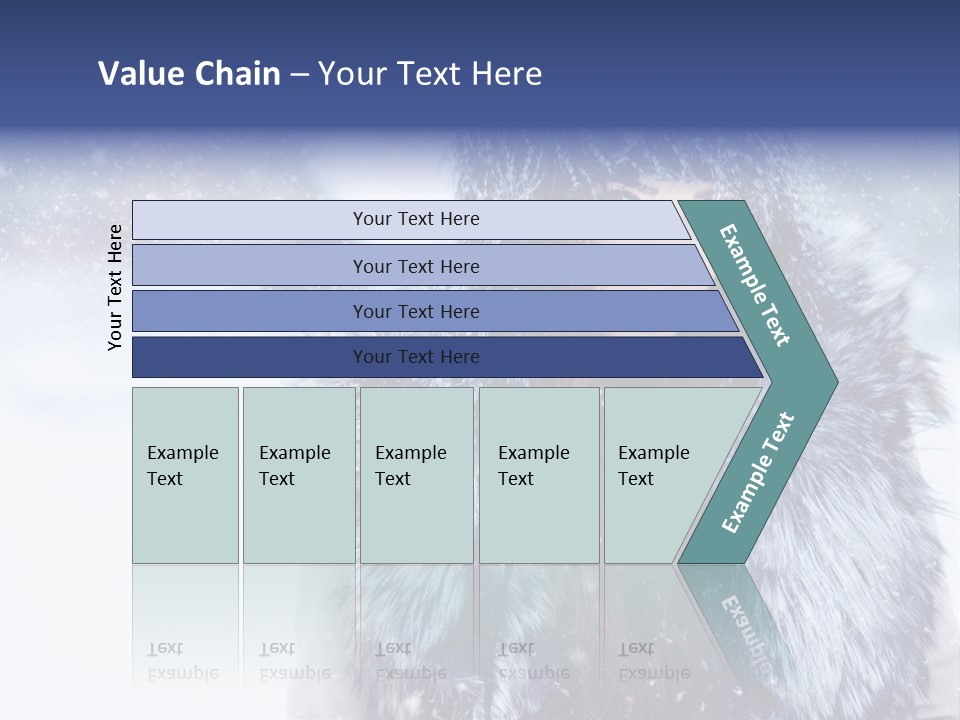 Value Chain – Your Text Here

Your Text Here

Your Text Here

Your Text Here

Your Text Here

Your Text Here

Example Text

Example Text

Example Text

Example Text

Example Text

Example Text

Example Text